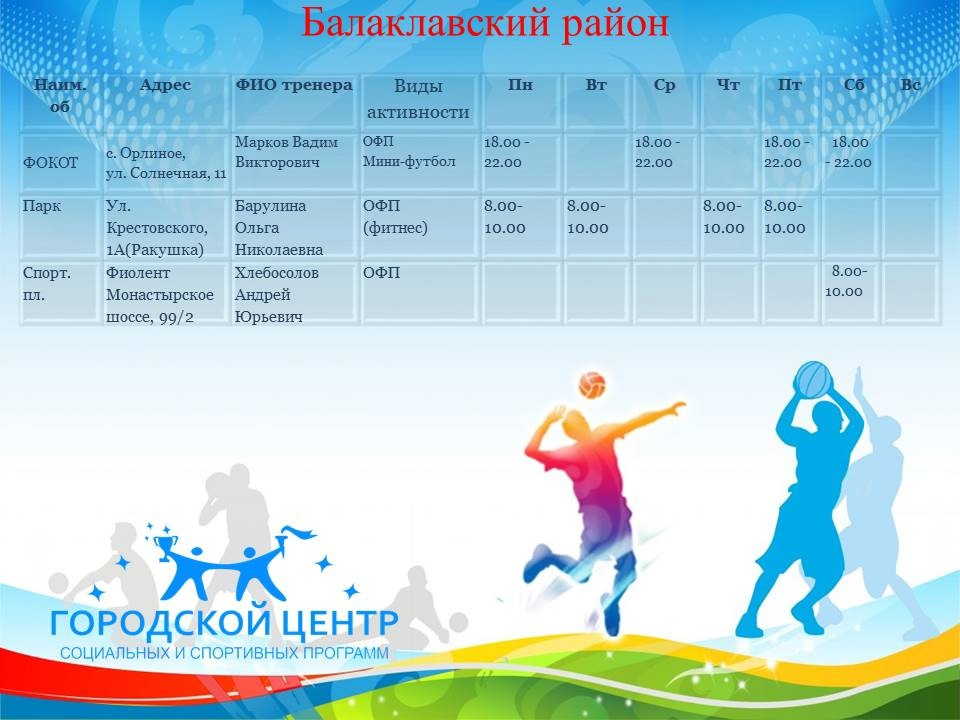 Балаклавский район

| Наим. об | Адрес | ФИО тренера | Виды активности | Пн | Вт | Ср | Чт | Пт | Сб | Вс |
|---|---|---|---|---|---|---|---|---|---|---|
| ФОКОТ | с. Орлиное, ул. Солнечная, 11 | Марков Вадим Викторович | ОФП Мини-футбол | 18.00 - 22.00 | | 18.00 - 22.00 | | 18.00 - 22.00 | 18.00 - 22.00 | |
| Парк | Ул. Крестовского, 1А(Ракушка) | Барулина Ольга Николаевна | ОФП (фитнес) | 8.00-10.00 | 8.00-10.00 | | 8.00-10.00 | 8.00-10.00 | | |
| Спорт. пл. | Фиолент Монастырское шоссе, 99/2 | Хлебосолов Андрей Юрьевич | ОФП | | | | | | 8.00-10.00 | |

ГОРОДСКОЙ ЦЕНТР
СОЦИАЛЬНЫХ И СПОРТИВНЫХ ПРОГРАММ